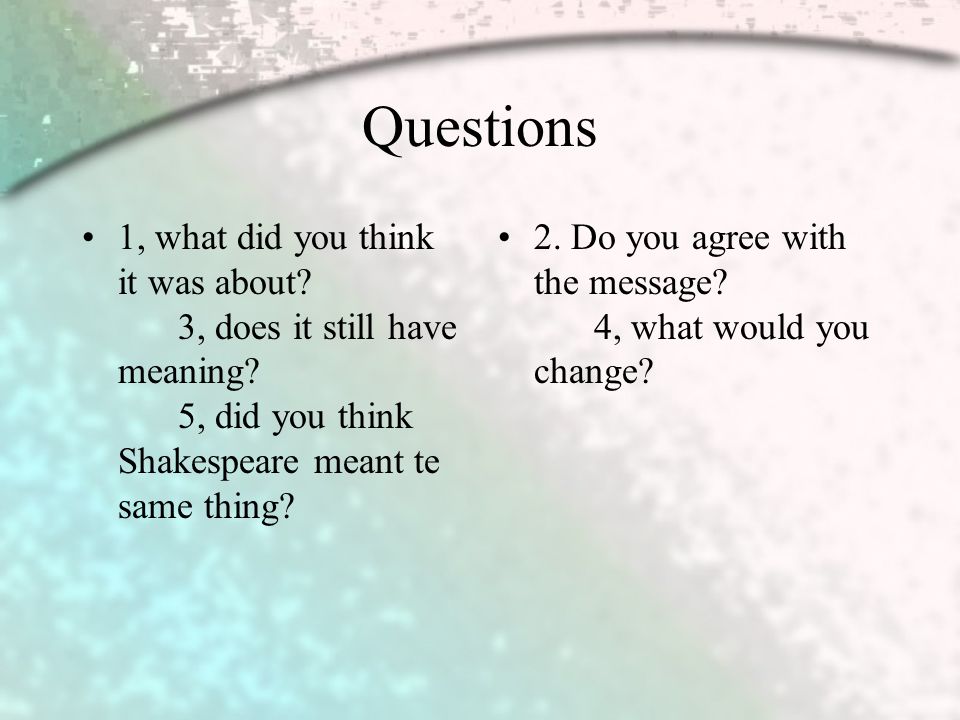 Questions

• 1, what did you think it was about?
3, does it still have meaning?
5, did you think Shakespeare meant te same thing?

• 2. Do you agree with the message?
4, what would you change?